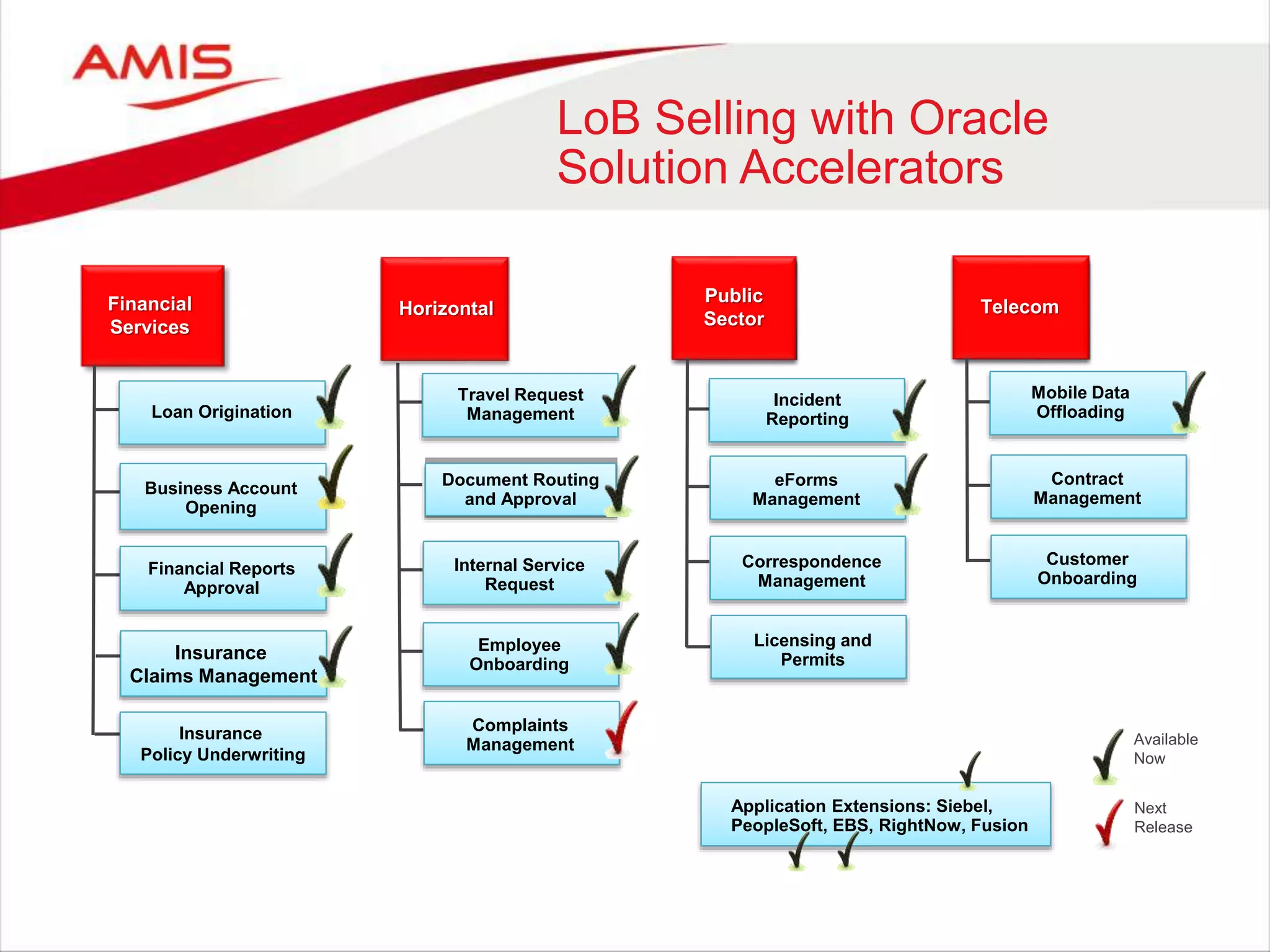 AMIS

LoB Selling with Oracle Solution Accelerators

Financial Services

Loan Origination

Business Account Opening

Financial Reports Approval

Insurance Claims Management

Insurance Policy Underwriting

Horizontal

Travel Request Management

Document Routing and Approval

Internal Service Request

Employee Onboarding

Complaints Management

Public Sector

Incident Reporting

eForms Management

Correspondence Management

Licensing and Permits

Telecom

Mobile Data Offloading

Contract Management

Customer Onboarding

Application Extensions: Siebel, PeopleSoft, EBS, RightNow, Fusion

Available Now

Next Release